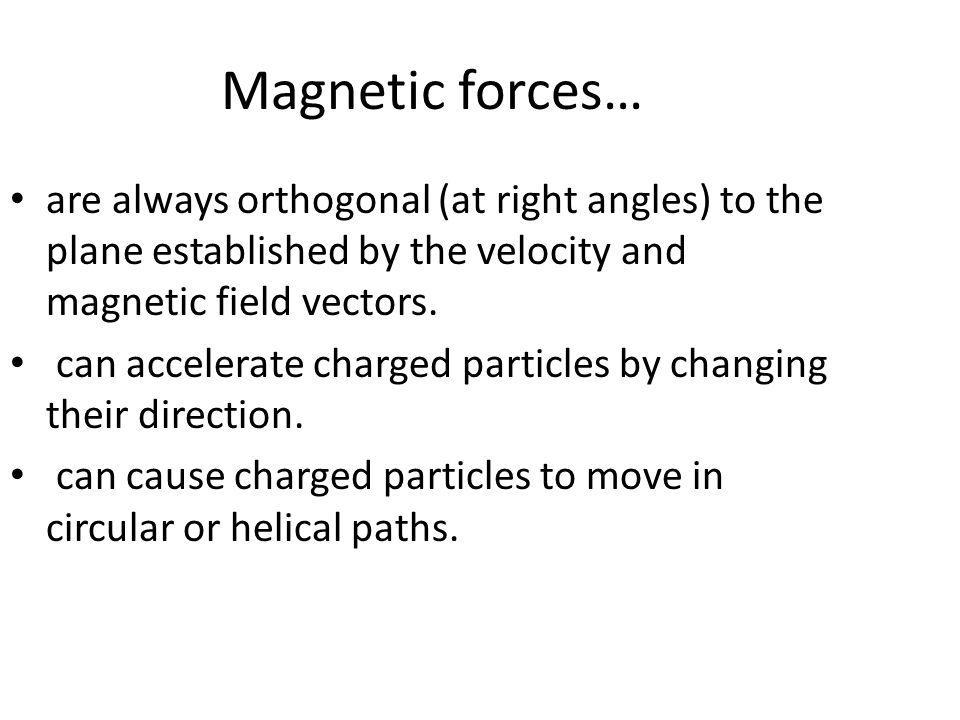 Magnetic forces…

• are always orthogonal (at right angles) to the plane established by the velocity and magnetic field vectors.

• can accelerate charged particles by changing their direction.

• can cause charged particles to move in circular or helical paths.